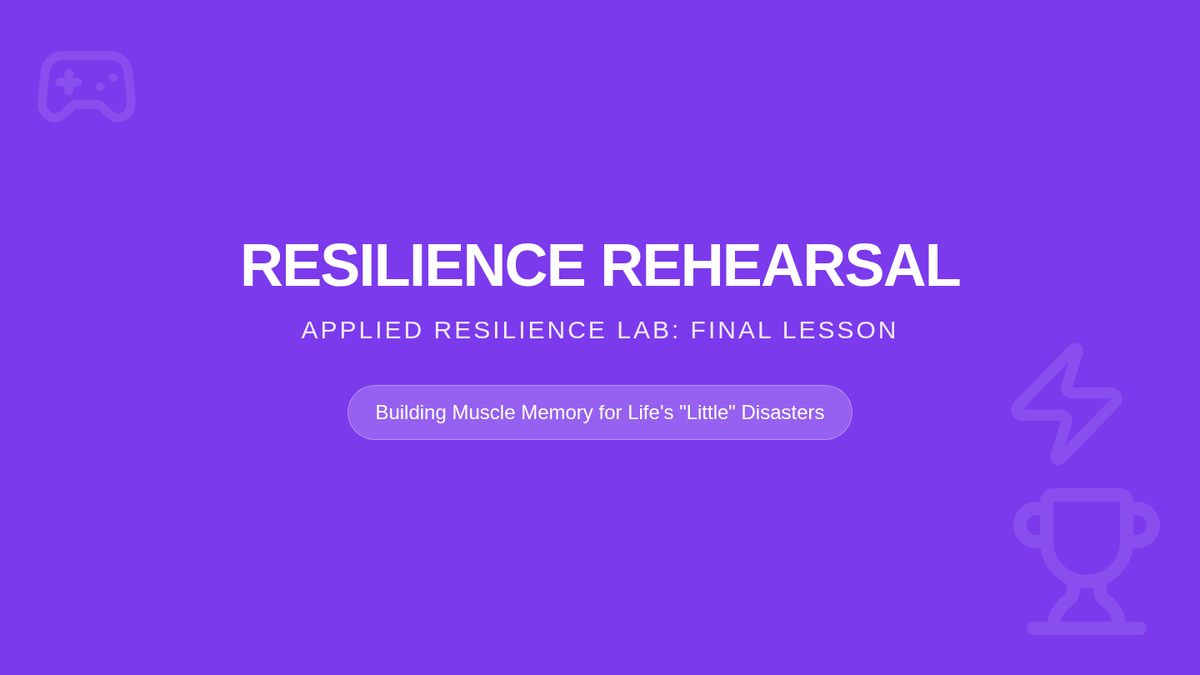 RESILIENCE REHEARSAL

APPLIED RESILIENCE LAB: FINAL LESSON

Building Muscle Memory for Life's "Little" Disasters